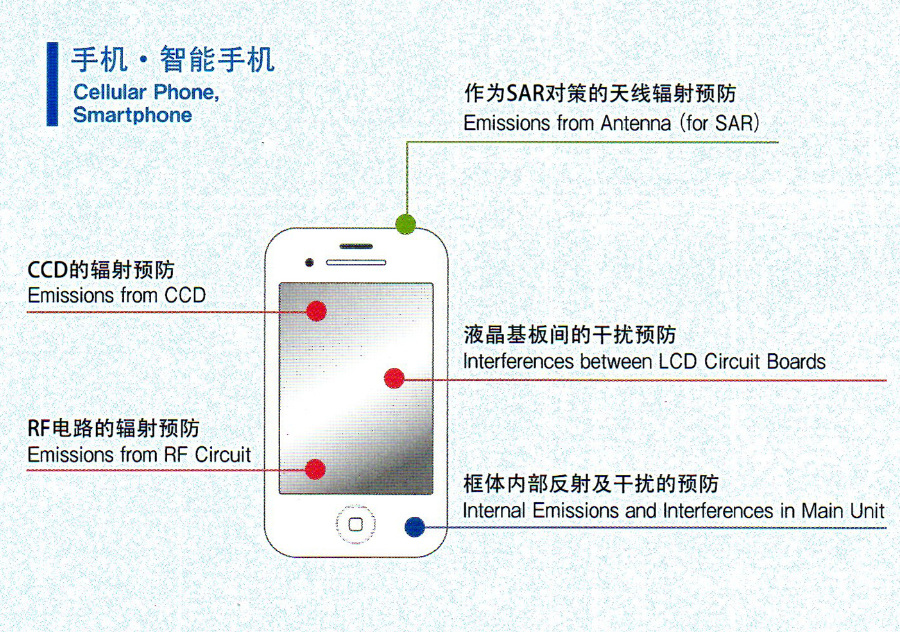 手机・智能手机
Cellular Phone, Smartphone

作为SAR对策的天线辐射预防
Emissions from Antenna (for SAR)

CCD的辐射预防
Emissions from CCD

液晶基板间的干扰预防
Interferences between LCD Circuit Boards

RF电路的辐射预防
Emissions from RF Circuit

框体内部反射及干扰的预防
Internal Emissions and Interferences in Main Unit